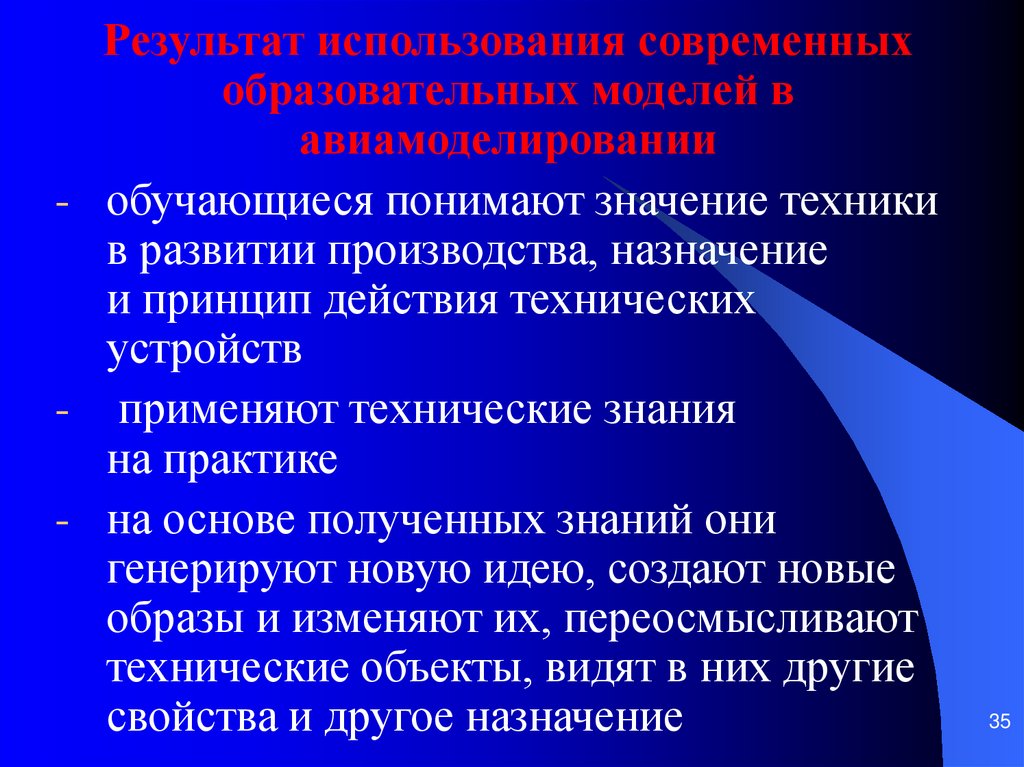 Результат использования современных образовательных моделей в авиамоделировании

- обучающиеся понимают значение техники в развитии производства, назначение и принцип действия технических устройств
- применяют технические знания на практике
- на основе полученных знаний они генерируют новую идею, создают новые образы и изменяют их, переосмысливают технические объекты, видят в них другие свойства и другое назначение

35